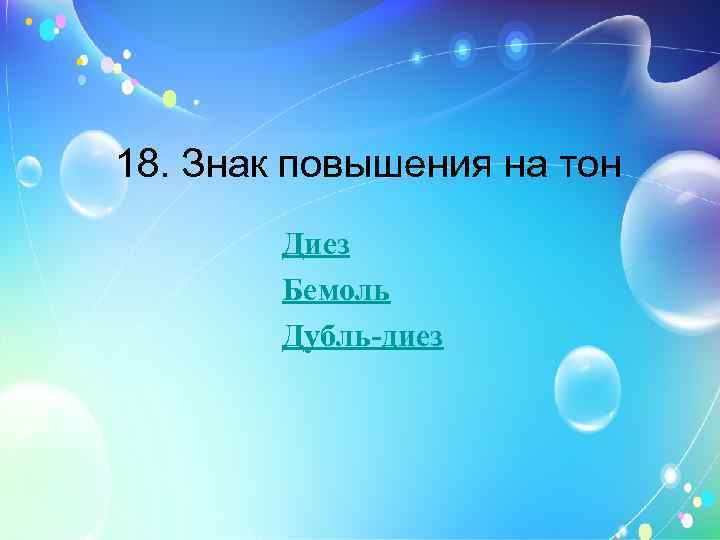 18. Знак повышения на тон

Диез

Бемоль

Дубль-диез